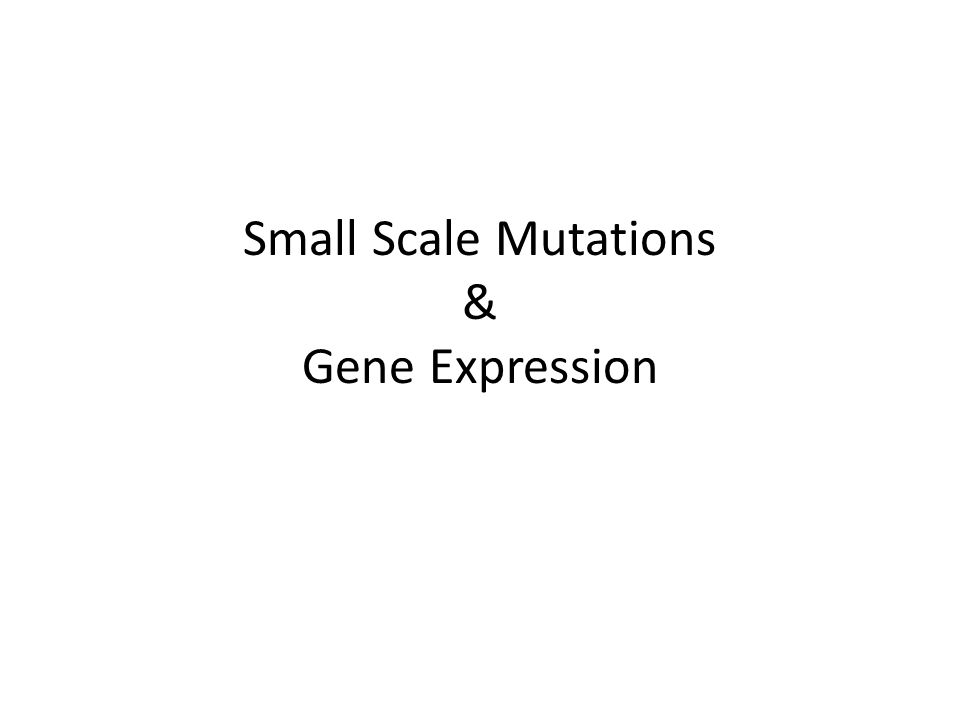 Small Scale Mutations
&
Gene Expression